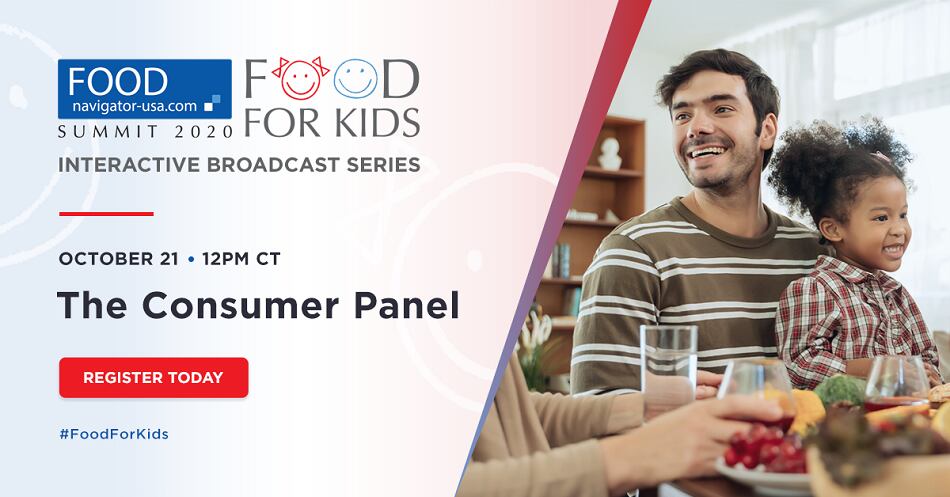 FOOD
navigator-usa.com
SUMMIT 2020

FOOD FOR KIDS

INTERACTIVE BROADCAST SERIES

OCTOBER 21 • 12PM CT

The Consumer Panel

REGISTER TODAY

#FoodForKids